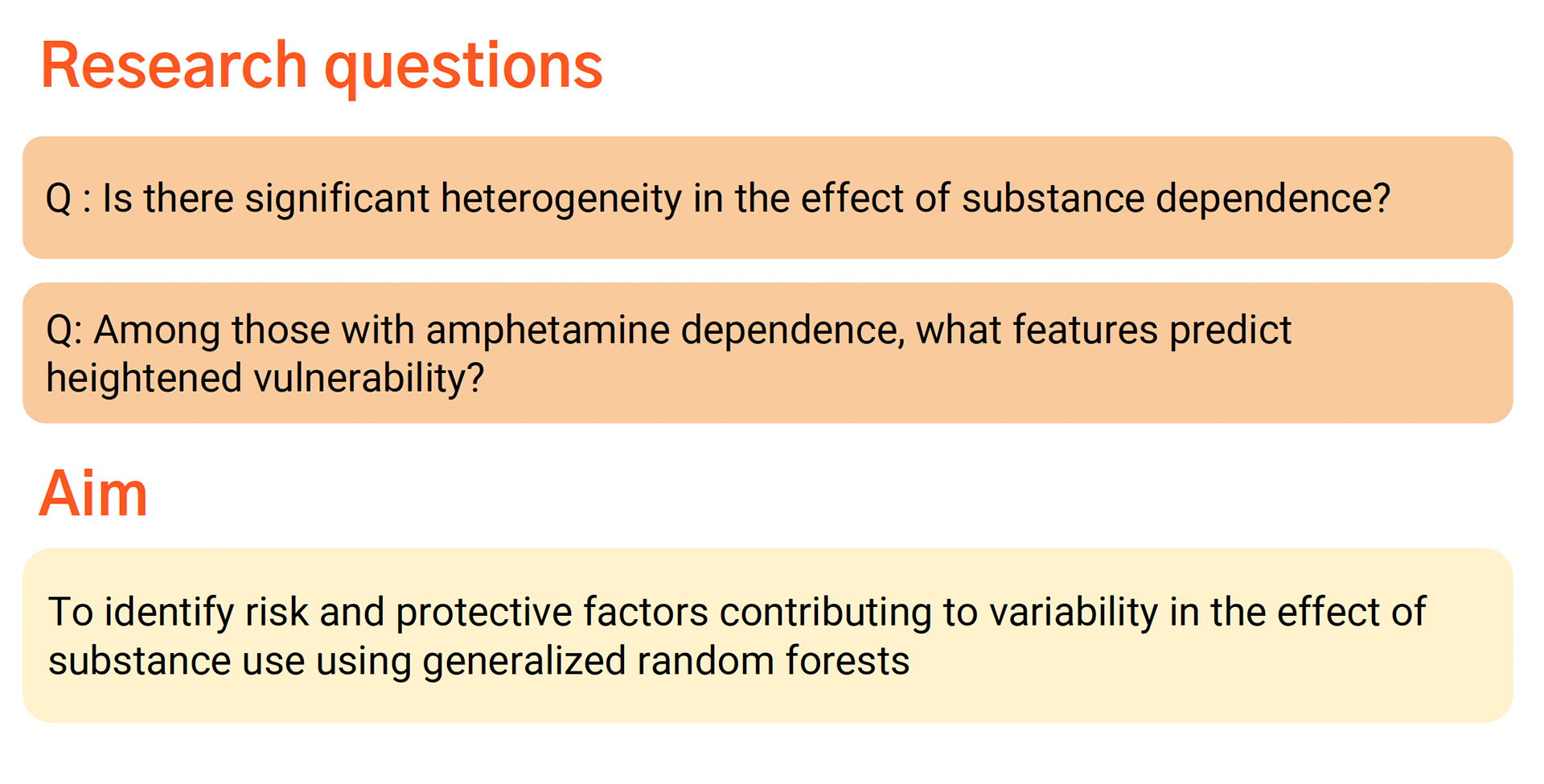 Research questions

Q : Is there significant heterogeneity in the effect of substance dependence?

Q: Among those with amphetamine dependence, what features predict heightened vulnerability?

Aim

To identify risk and protective factors contributing to variability in the effect of substance use using generalized random forests